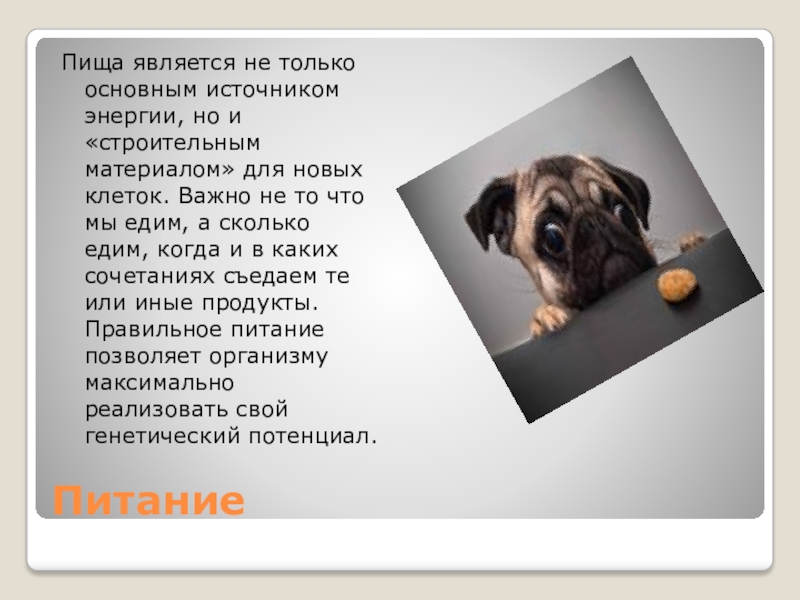 Пища является не только основным источником энергии, но и «строительным материалом» для новых клеток. Важно не то что мы едим, а сколько едим, когда и в каких сочетаниях съедаем те или иные продукты. Правильное питание позволяет организму максимально реализовать свой генетический потенциал.

Питание